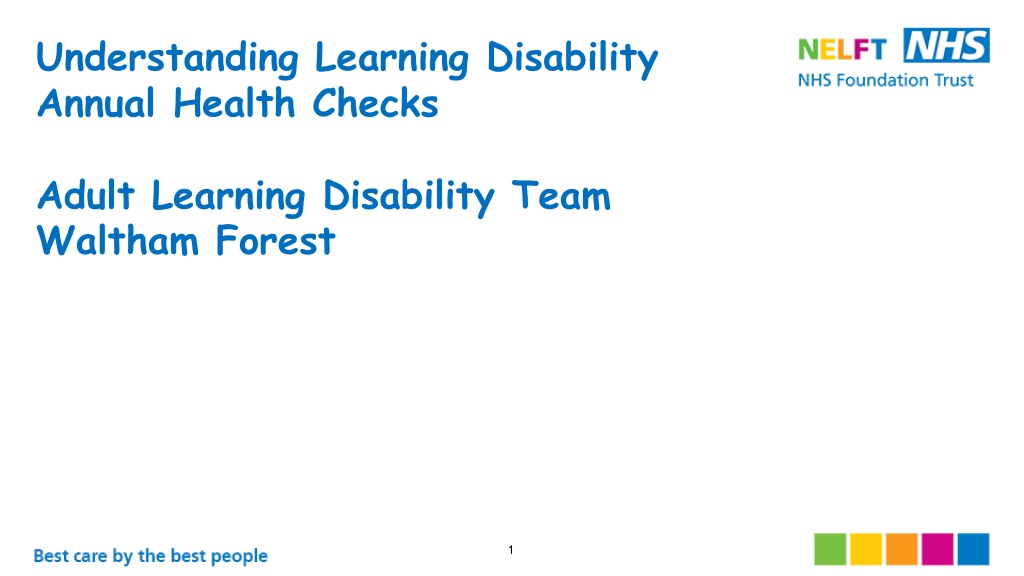 Understanding Learning Disability Annual Health Checks

Adult Learning Disability Team Waltham Forest

NELFT NHS
NHS Foundation Trust

Best care by the best people

1